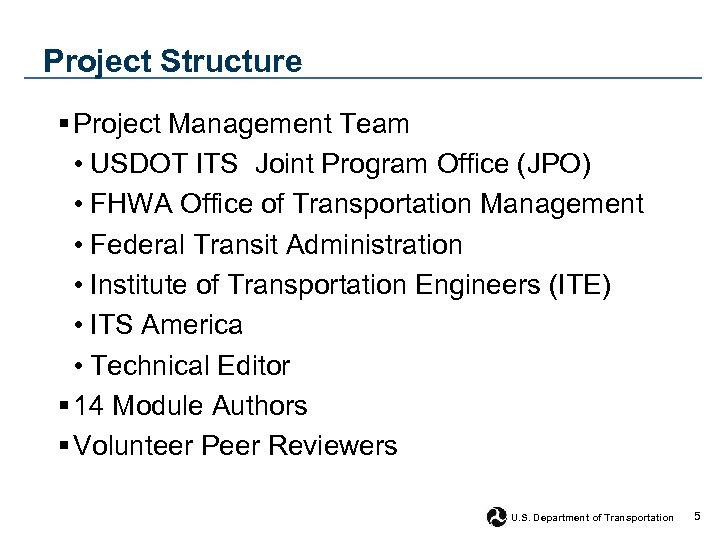 Project Structure

▪ Project Management Team
• USDOT ITS  Joint Program Office (JPO)
• FHWA Office of Transportation Management
• Federal Transit Administration
• Institute of Transportation Engineers (ITE)
• ITS America
• Technical Editor
▪ 14 Module Authors
▪ Volunteer Peer Reviewers

U.S. Department of Transportation 5